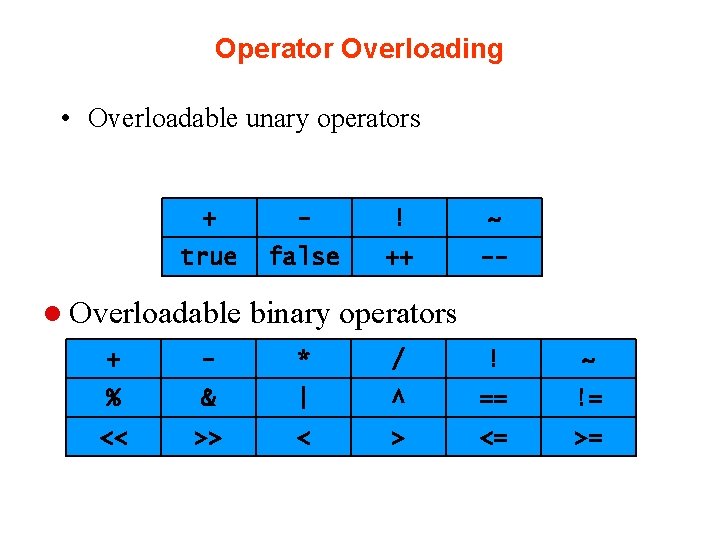 Operator Overloading

• Overloadable unary operators

| + | - | ! | ~ |
|---|---|---|---|
| true | false | ++ | -- |

● Overloadable binary operators

| + | - | * | / | ! | ~ |
|---|---|---|---|---|---|
| % | & | \| | ^ | == | != |
| << | >> | < | > | <= | >= |